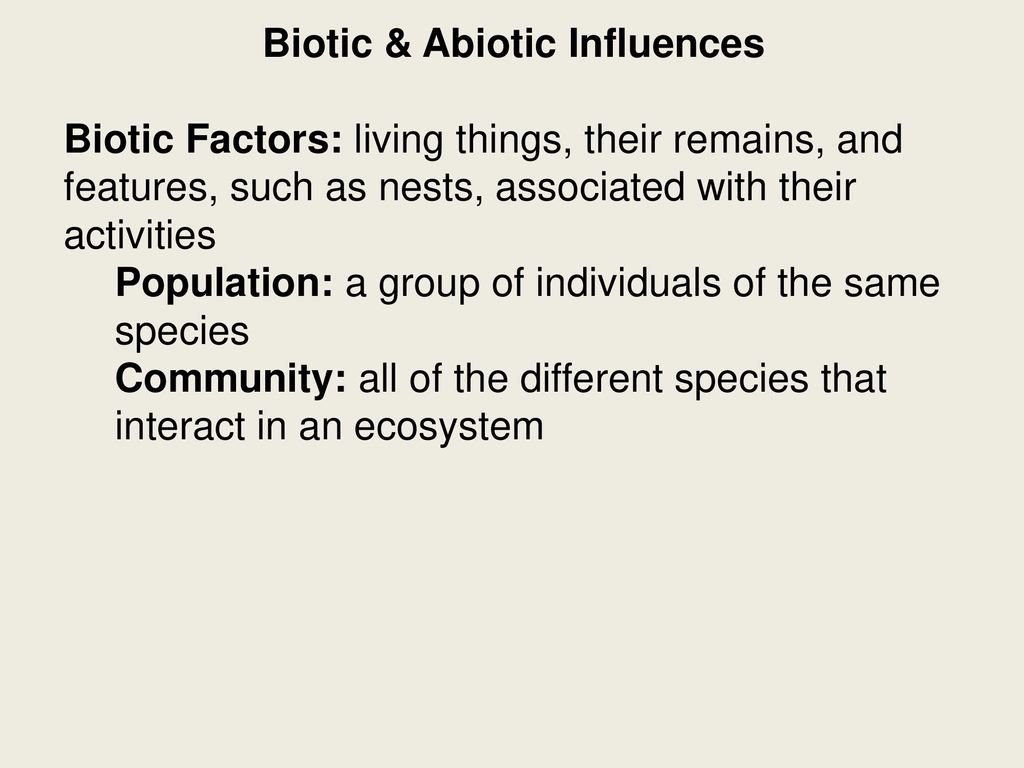 Biotic & Abiotic Influences

Biotic Factors: living things, their remains, and features, such as nests, associated with their activities

Population: a group of individuals of the same species

Community: all of the different species that interact in an ecosystem